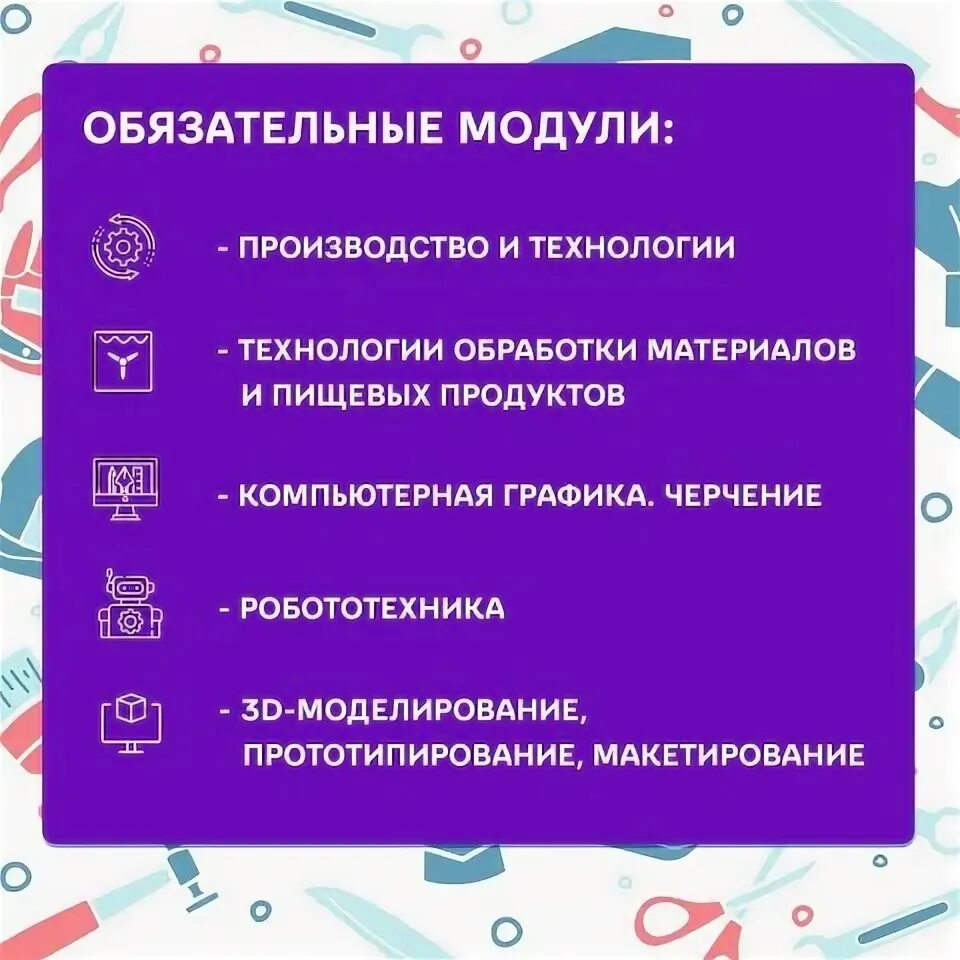 ОБЯЗАТЕЛЬНЫЕ МОДУЛИ:

- ПРОИЗВОДСТВО И ТЕХНОЛОГИИ

- ТЕХНОЛОГИИ ОБРАБОТКИ МАТЕРИАЛОВ И ПИЩЕВЫХ ПРОДУКТОВ

- КОМПЬЮТЕРНАЯ ГРАФИКА. ЧЕРЧЕНИЕ

- РОБОТОТЕХНИКА

- 3D-МОДЕЛИРОВАНИЕ, ПРОТОТИПИРОВАНИЕ, МАКЕТИРОВАНИЕ